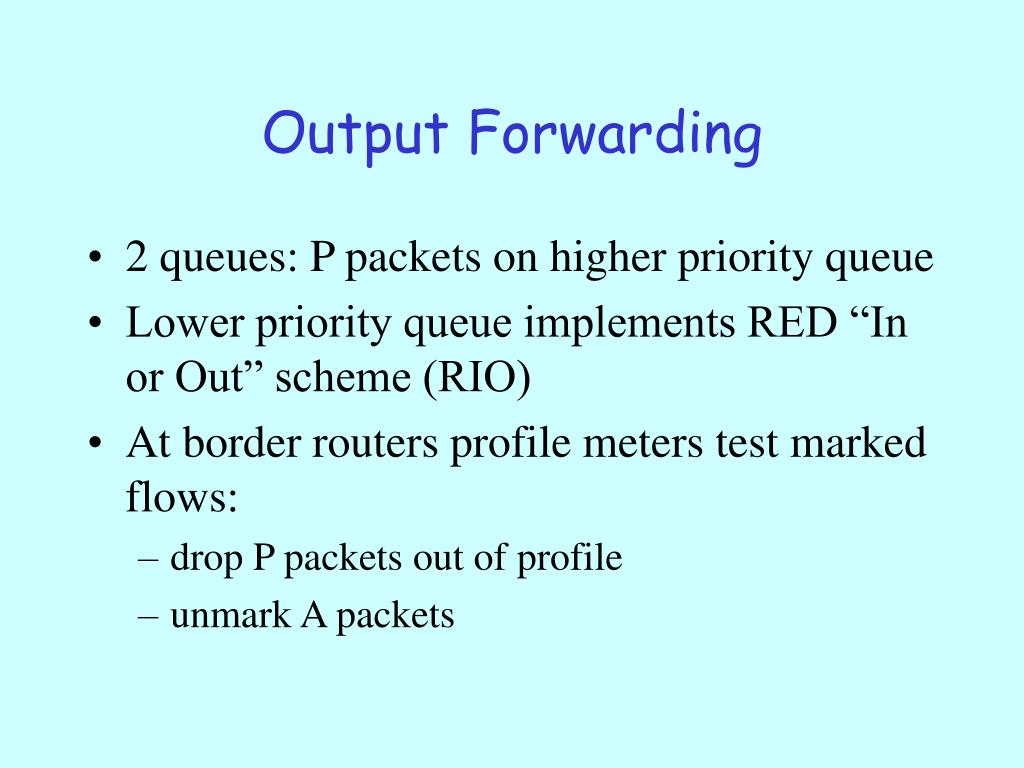 Output Forwarding

• 2 queues: P packets on higher priority queue
• Lower priority queue implements RED “In or Out” scheme (RIO)
• At border routers profile meters test marked flows:
  – drop P packets out of profile
  – unmark A packets